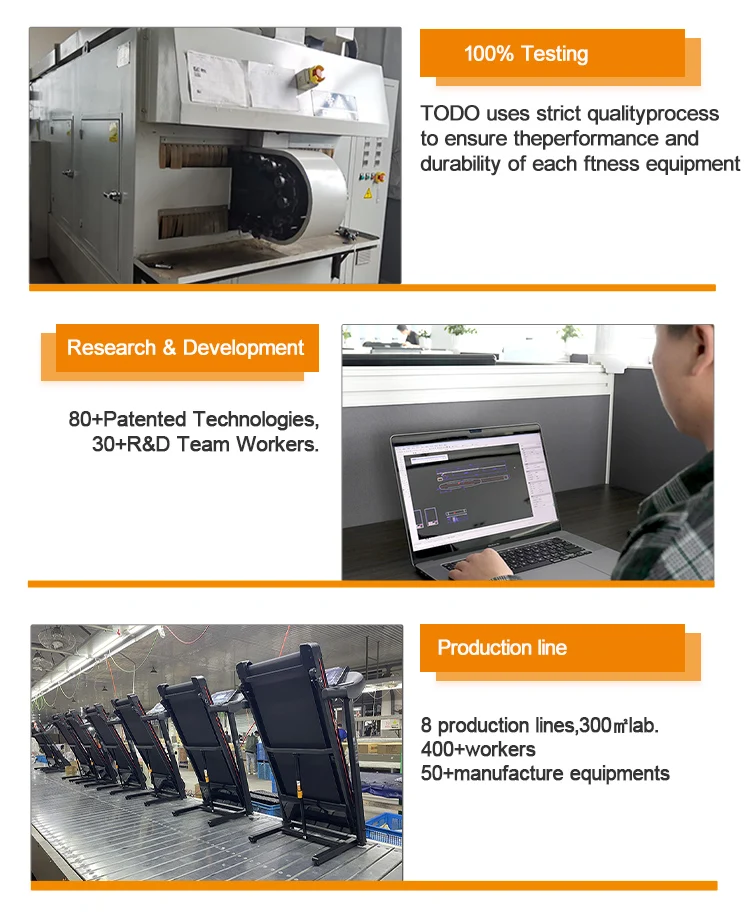 100% Testing

TODO uses strict qualityprocess to ensure theperformance and durability of each ftness equipment

Research & Development

80+Patented Technologies, 30+R&D Team Workers.

Production line

8 production lines,300㎡lab.
400+workers
50+manufacture equipments